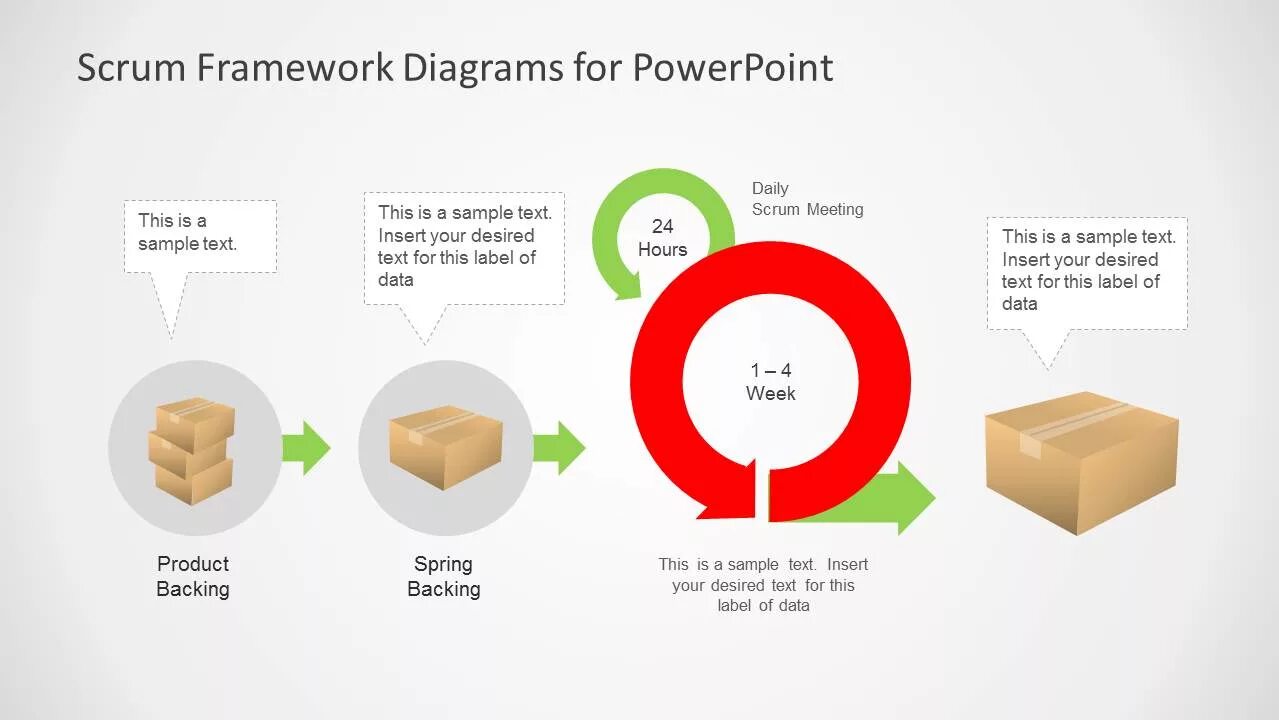 Scrum Framework Diagrams for PowerPoint

This is a sample text.

This is a sample text. Insert your desired text for this label of data

24 Hours

Daily Scrum Meeting

This is a sample text. Insert your desired text for this label of data

1 – 4 Week

Product Backing

Spring Backing

This is a sample text. Insert your desired text for this label of data